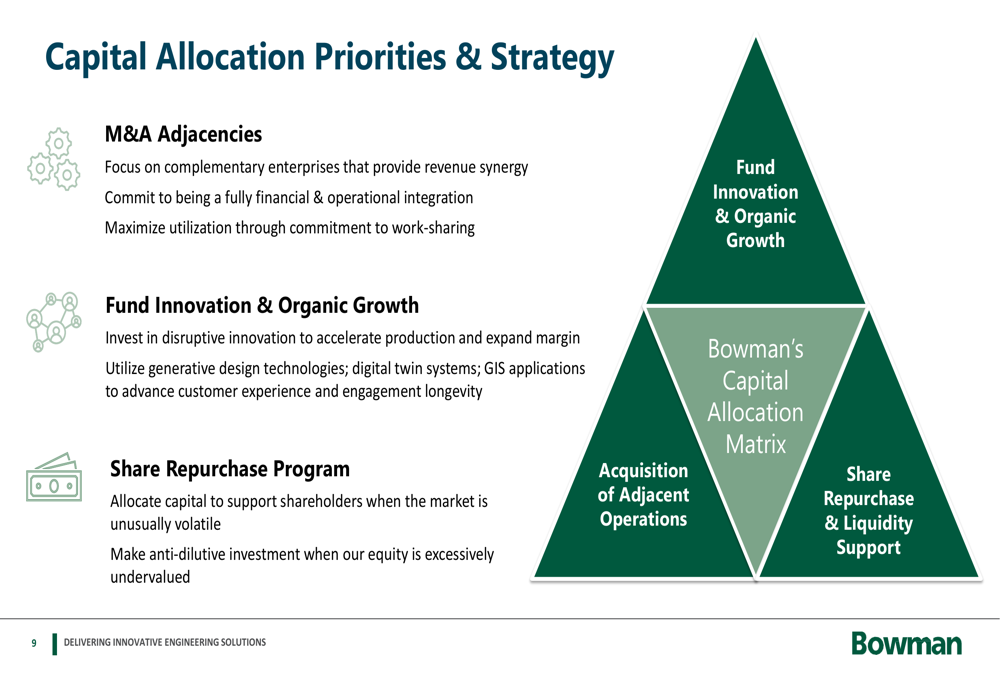 Capital Allocation Priorities & Strategy

M&A Adjacencies

Focus on complementary enterprises that provide revenue synergy

Commit to being a fully financial & operational integration

Maximize utilization through commitment to work-sharing

Fund Innovation & Organic Growth

Invest in disruptive innovation to accelerate production and expand margin

Utilize generative design technologies; digital twin systems; GIS applications to advance customer experience and engagement longevity

Share Repurchase Program

Allocate capital to support shareholders when the market is unusually volatile

Make anti-dilutive investment when our equity is excessively undervalued

Fund Innovation & Organic Growth

Bowman's Capital Allocation Matrix

Acquisition of Adjacent Operations

Share Repurchase & Liquidity Support

9 DELIVERING INNOVATIVE ENGINEERING SOLUTIONS

Bowman